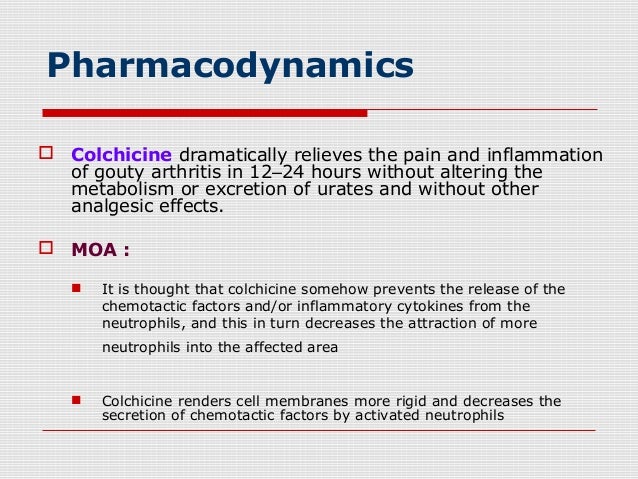 Pharmacodynamics

Colchicine dramatically relieves the pain and inflammation of gouty arthritis in 12–24 hours without altering the metabolism or excretion of urates and without other analgesic effects.

MOA :

It is thought that colchicine somehow prevents the release of the chemotactic factors and/or inflammatory cytokines from the neutrophils, and this in turn decreases the attraction of more neutrophils into the affected area

Colchicine renders cell membranes more rigid and decreases the secretion of chemotactic factors by activated neutrophils